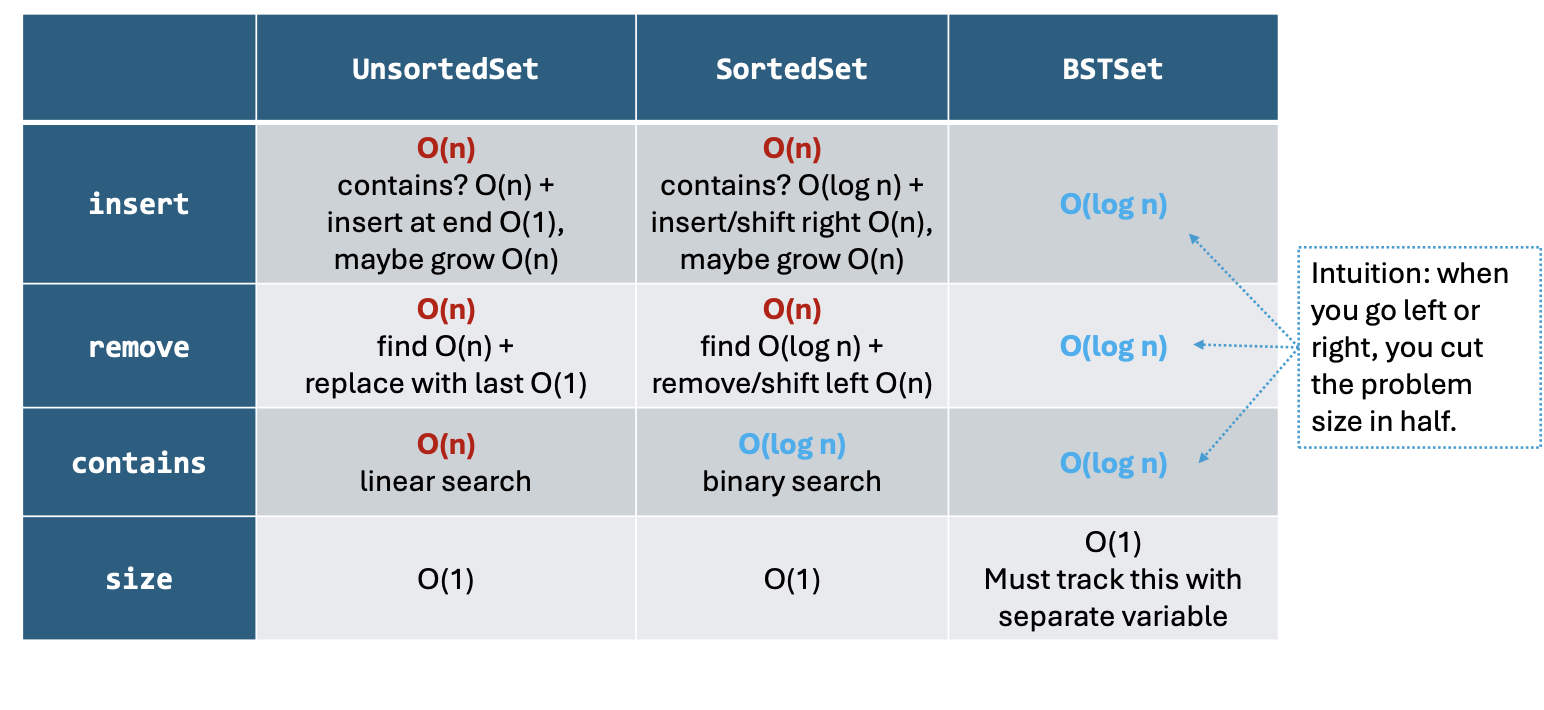 | | UnsortedSet | SortedSet | BSTSet |
|---|---|---|---|
| insert | O(n) contains? O(n) + insert at end O(1), maybe grow O(n) | O(n) contains? O(log n) + insert/shift right O(n), maybe grow O(n) | O(log n) |
| remove | O(n) find O(n) + replace with last O(1) | O(n) find O(log n) + remove/shift left O(n) | O(log n) |
| contains | O(n) linear search | O(log n) binary search | O(log n) |
| size | O(1) | O(1) | O(1) Must track this with separate variable |

Intuition: when you go left or right, you cut the problem size in half.